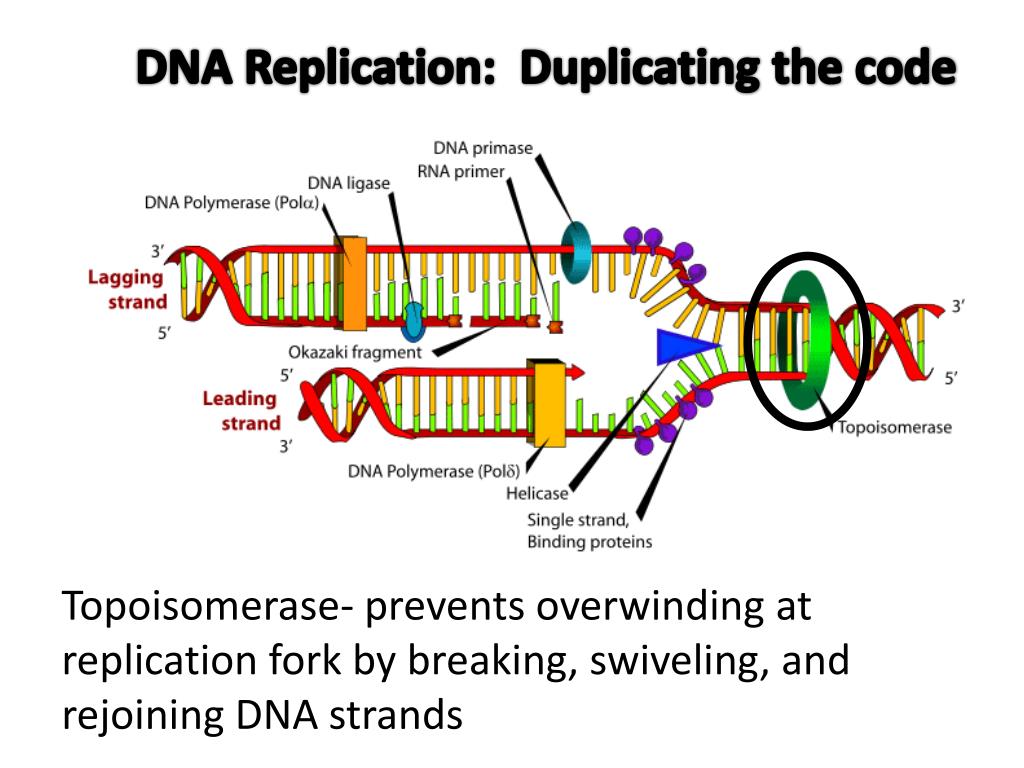 DNA Replication: Duplicating the code

DNA primase
RNA primer
DNA ligase
DNA Polymerase (Pol$\alpha$)
3'
Lagging strand
5'
3'
5'
Okazaki fragment
5'
Leading strand
3'
Topoisomerase
DNA Polymerase (Pol$\delta$)
Helicase
Single strand, Binding proteins

Topoisomerase- prevents overwinding at replication fork by breaking, swiveling, and rejoining DNA strands